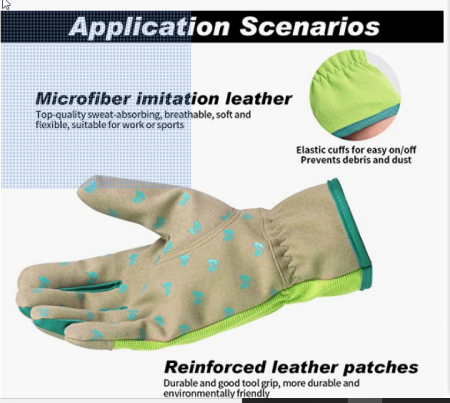 Application Scenarios

Microfiber imitation leather
Top-quality sweat-absorbing, breathable, soft and flexible, suitable for work or sports

Elastic cuffs for easy on/off
Prevents debris and dust

Reinforced leather patches
Durable and good tool grip, more durable and environmentally friendly